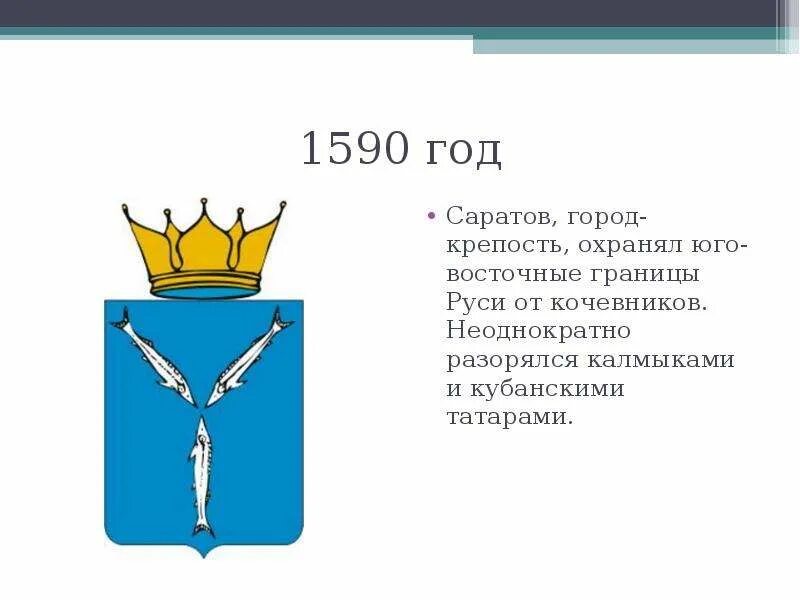 1590 год

• Саратов, город-крепость, охранял юго-восточные границы Руси от кочевников. Неоднократно разорялся калмыками и кубанскими татарами.